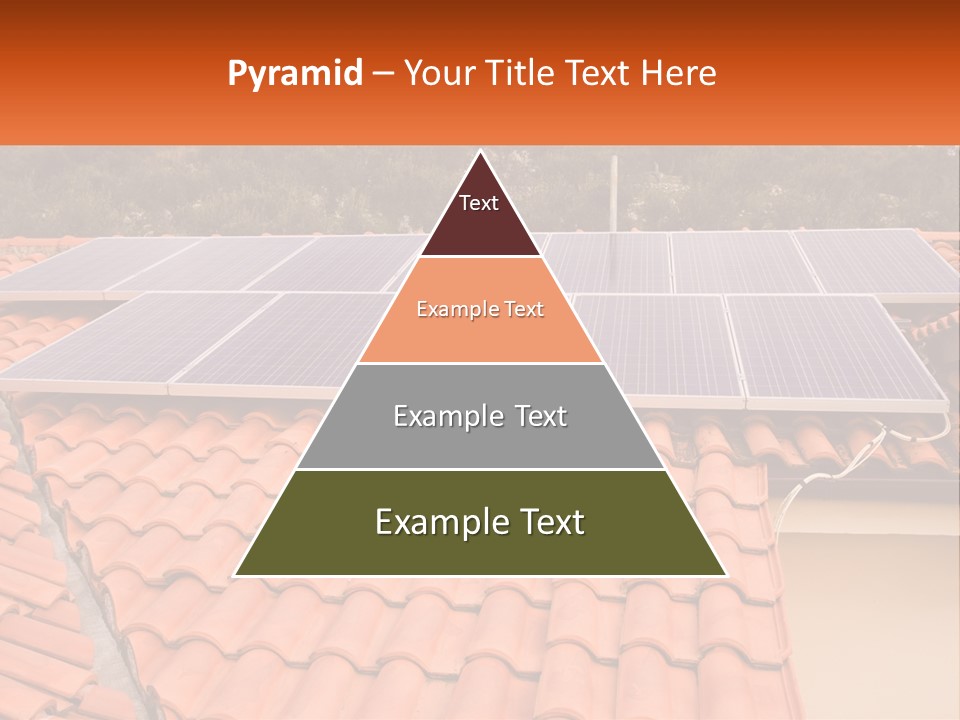 Pyramid – Your Title Text Here

Text

Example Text

Example Text

Example Text